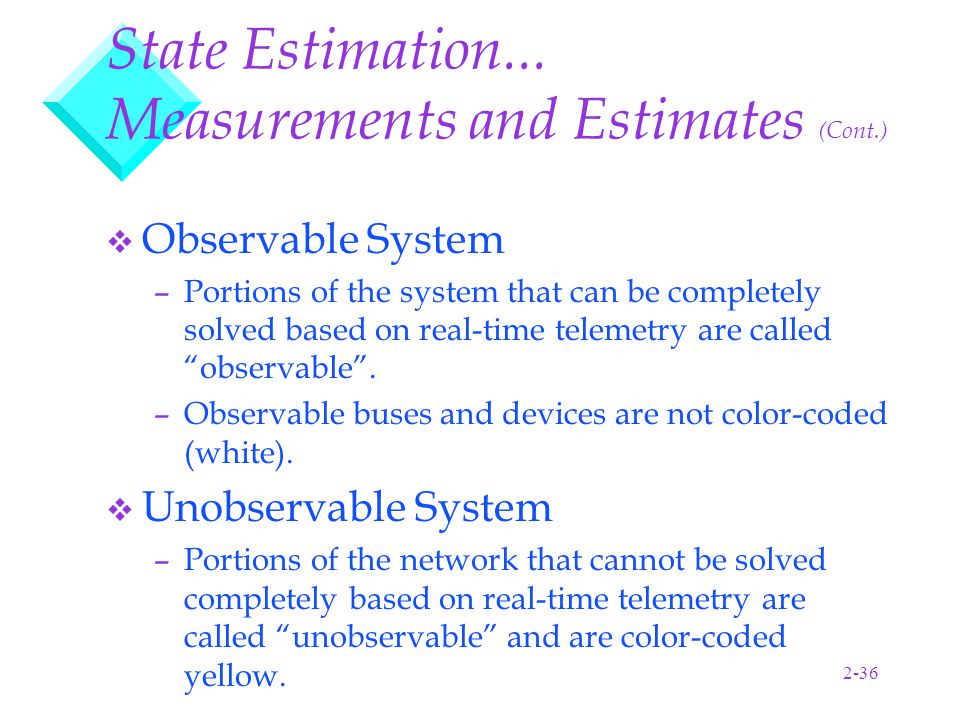 State Estimation...
Measurements and Estimates (Cont.)

❖ Observable System

– Portions of the system that can be completely solved based on real-time telemetry are called “observable”.

– Observable buses and devices are not color-coded (white).

❖ Unobservable System

– Portions of the network that cannot be solved completely based on real-time telemetry are called “unobservable” and are color-coded yellow.

2-36